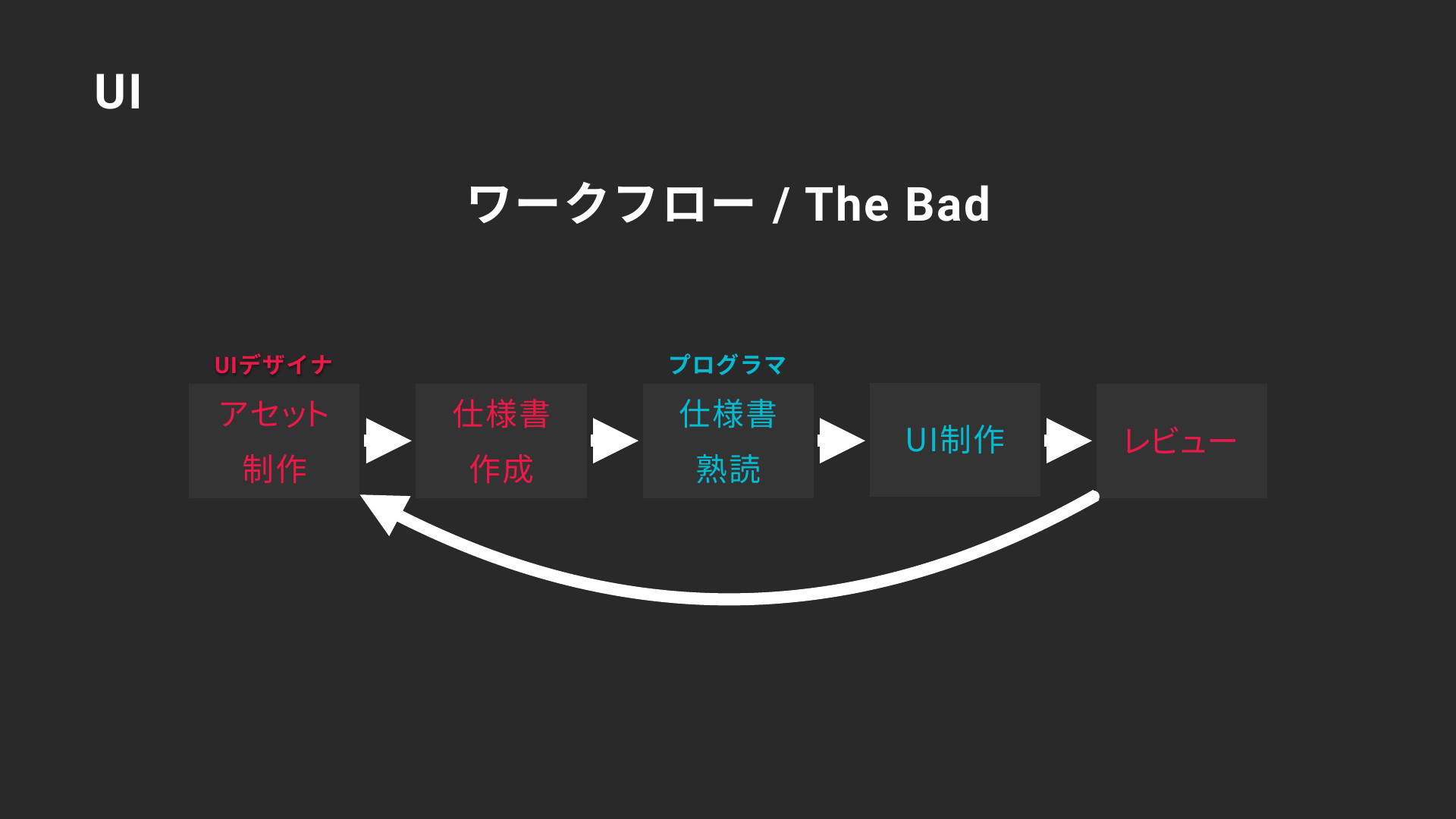 UI

ワークフロー / The Bad

UIデザイナ

アセット制作

仕様書作成

プログラマ

仕様書熟読

UI制作

レビュー